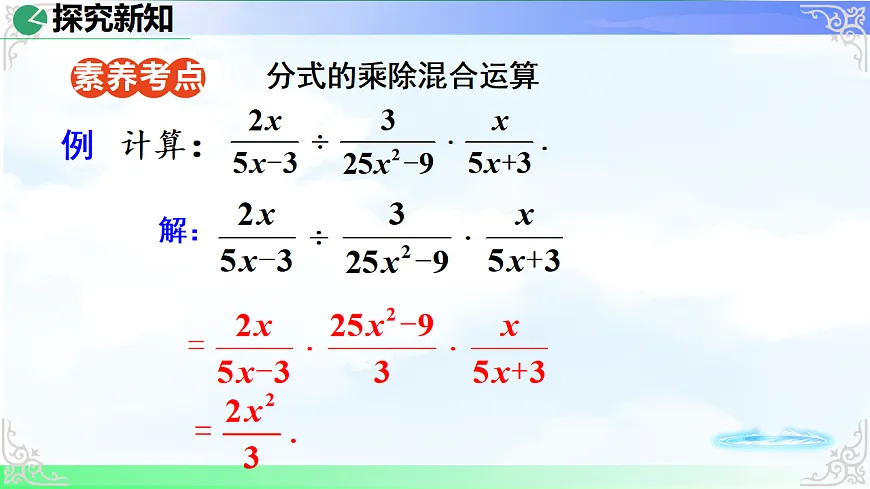 探究新知

素养考点 分式的乘除混合运算

例 计算：$\frac{2x}{5x-3} \div \frac{3}{25x^2-9} \cdot \frac{x}{5x+3}$.

解：$\frac{2x}{5x-3} \div \frac{3}{25x^2-9} \cdot \frac{x}{5x+3}$

$= \frac{2x}{5x-3} \cdot \frac{25x^2-9}{3} \cdot \frac{x}{5x+3}$

$= \frac{2x^2}{3}$.